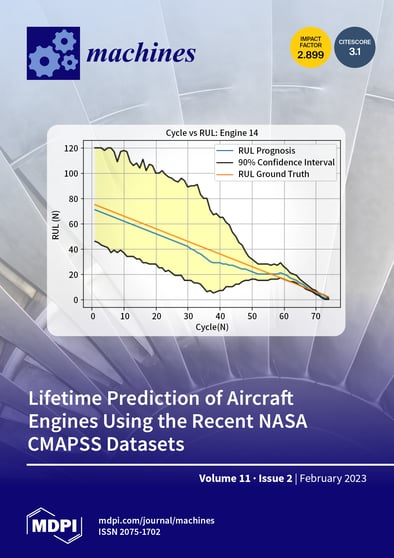 machines

IMPACT FACTOR 2.899

CITESCORE 3.1

Cycle vs RUL: Engine 14

RUL Prognosis
90% Confidence Interval
RUL Ground Truth

RUL (N)

120
100
80
60
40
20
0

0 10 20 30 40 50 60 70

Cycle(N)

Lifetime Prediction of Aircraft Engines Using the Recent NASA CMAPSS Datasets

Volume 11 · Issue 2 | February 2023

MDPI

mdpi.com/journal/machines
ISSN 2075-1702